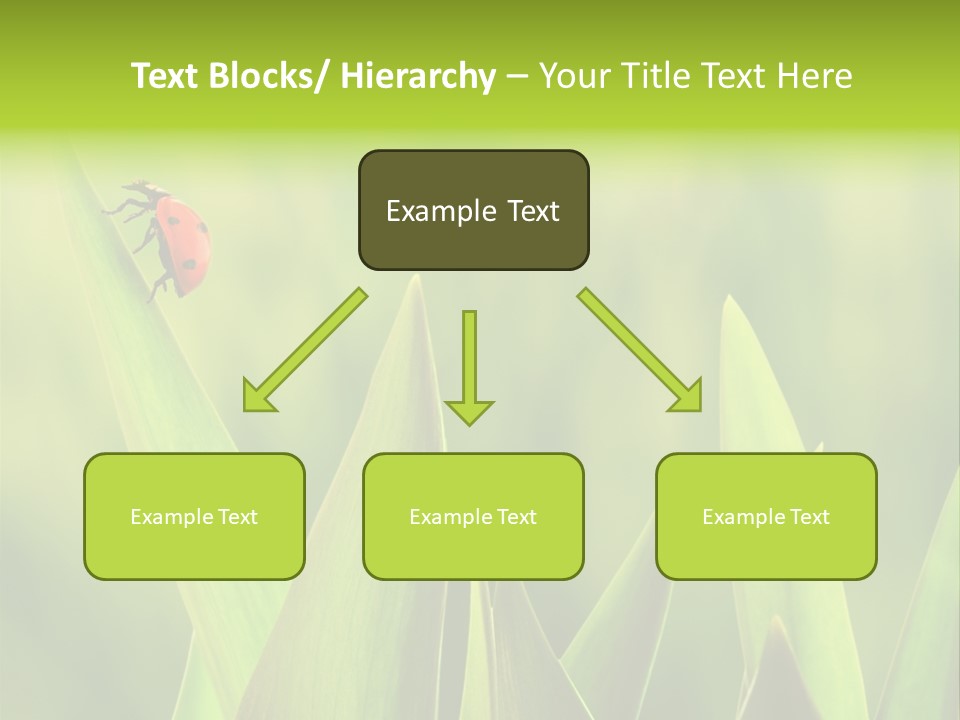 Text Blocks/ Hierarchy – Your Title Text Here

Example Text

Example Text

Example Text

Example Text